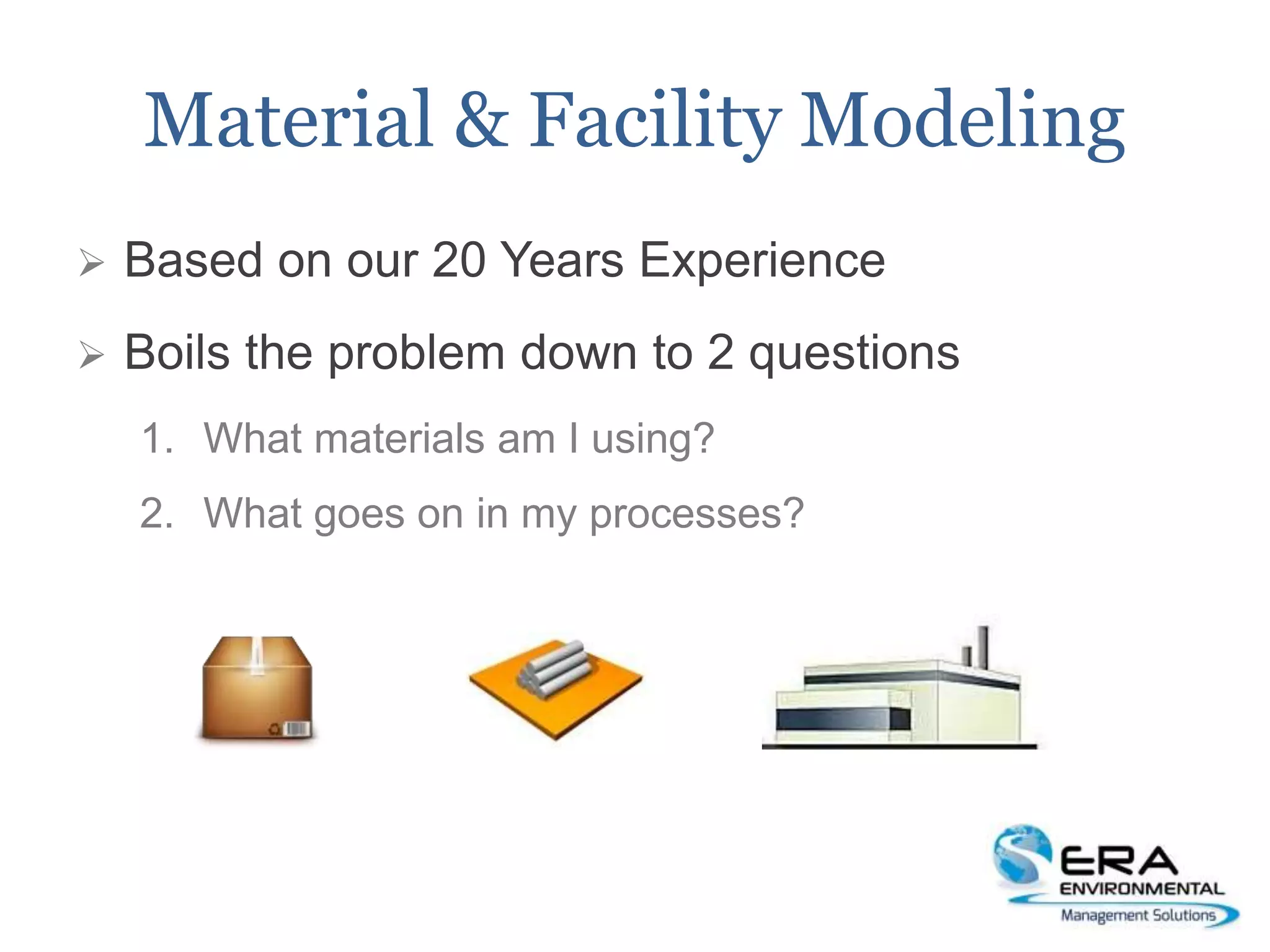 Material & Facility Modeling

➢ Based on our 20 Years Experience

➢ Boils the problem down to 2 questions

1. What materials am I using?

2. What goes on in my processes?

ERA
ENVIRONMENTAL
Management Solutions